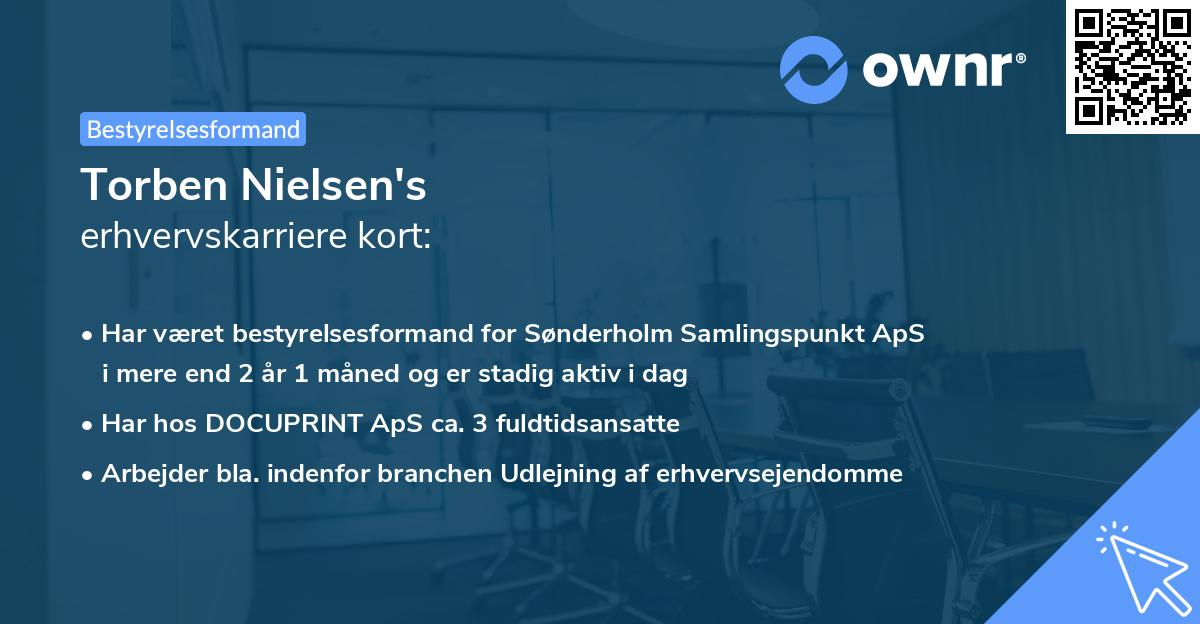 ownr®

Bestyrelsesformand

Torben Nielsen's
erhvervskarriere kort:

• Har været bestyrelsesformand for Sønderholm Samlingspunkt ApS i mere end 2 år 1 måned og er stadig aktiv i dag

• Har hos DOCUPRINT ApS ca. 3 fuldtidsansatte

• Arbejder bla. indenfor branchen Udlejning af erhvervsejendomme